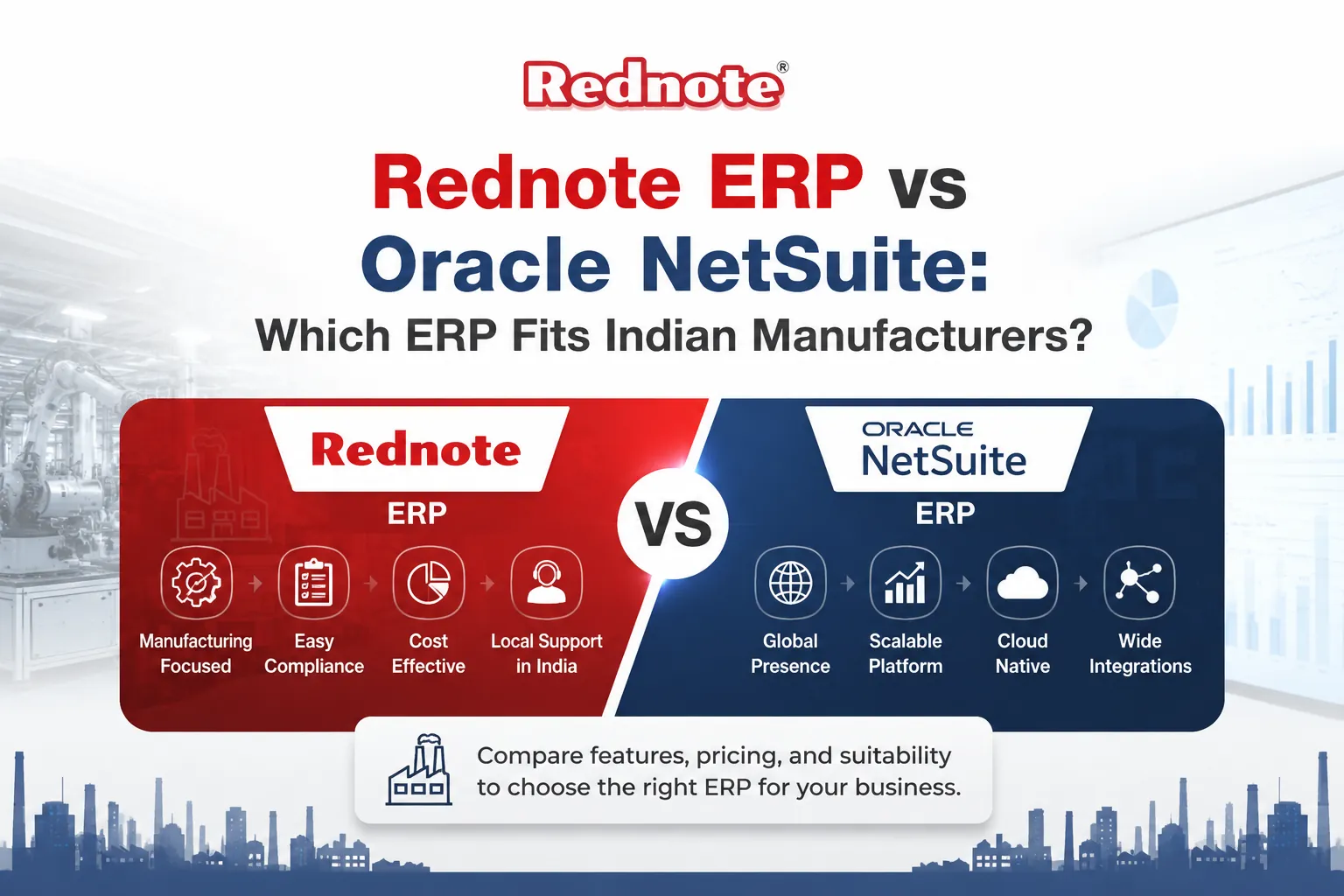 Rednote®

Rednote ERP vs Oracle NetSuite:
Which ERP Fits Indian Manufacturers?

Rednote
ERP

Manufacturing Focused
Easy Compliance
Cost Effective
Local Support in India

VS

ORACLE
NetSuite
ERP

Global Presence
Scalable Platform
Cloud Native
Wide Integrations

Compare features, pricing, and suitability to choose the right ERP for your business.